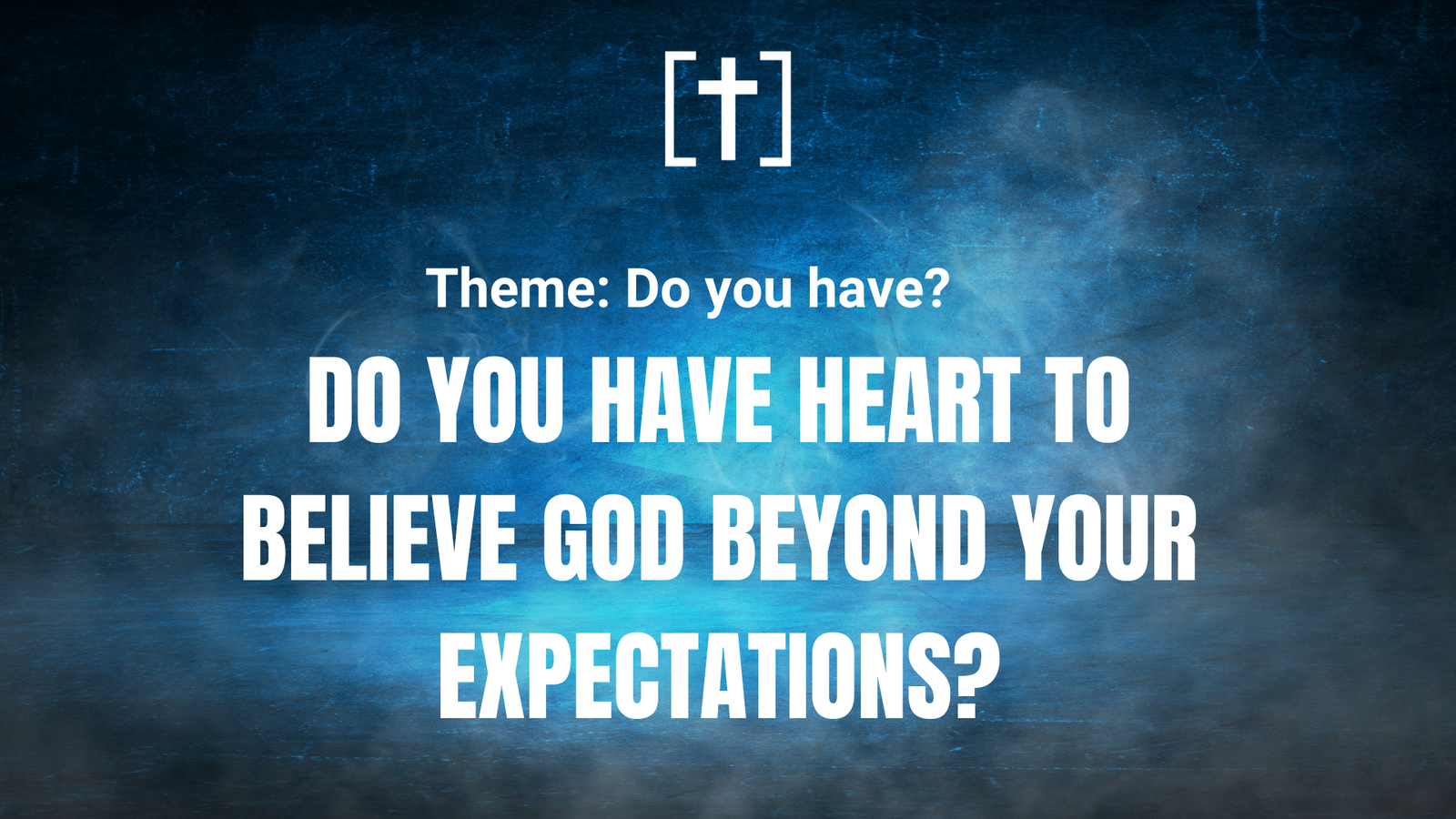 Theme: Do you have?

DO YOU HAVE HEART TO BELIEVE GOD BEYOND YOUR EXPECTATIONS?